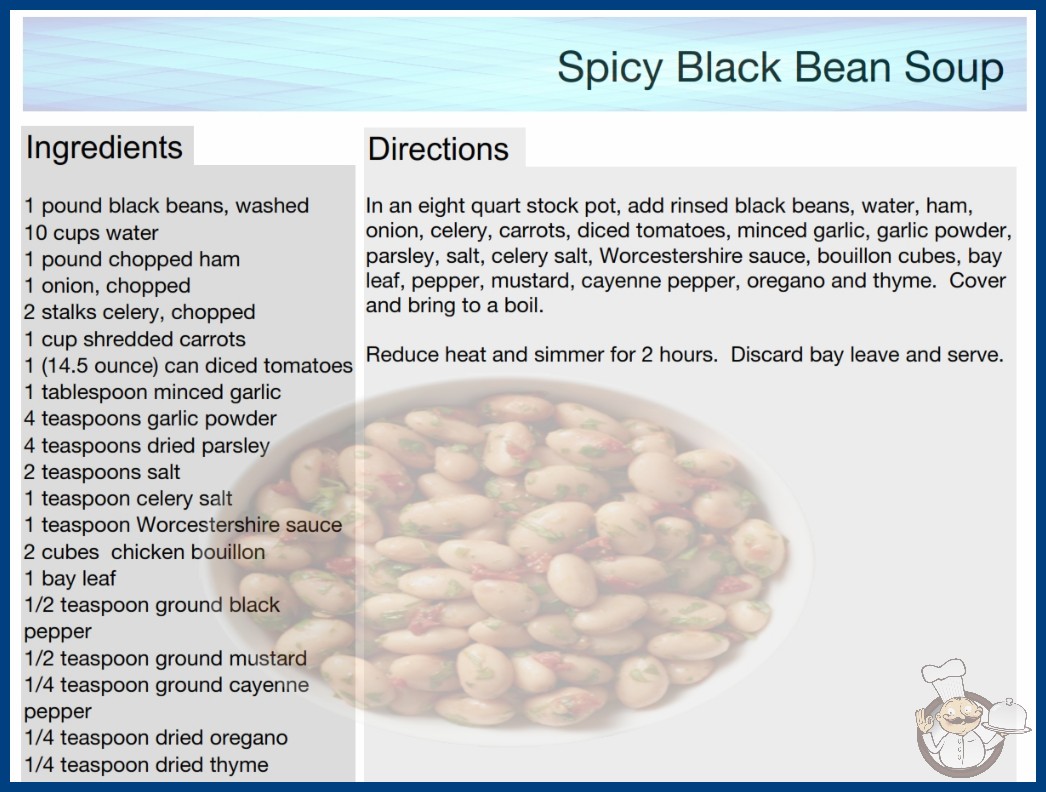 Spicy Black Bean Soup

Ingredients

1 pound black beans, washed
10 cups water
1 pound chopped ham
1 onion, chopped
2 stalks celery, chopped
1 cup shredded carrots
1 (14.5 ounce) can diced tomatoes
1 tablespoon minced garlic
4 teaspoons garlic powder
4 teaspoons dried parsley
2 teaspoons salt
1 teaspoon celery salt
1 teaspoon Worcestershire sauce
2 cubes chicken bouillon
1 bay leaf
1/2 teaspoon ground black pepper
1/2 teaspoon ground mustard
1/4 teaspoon ground cayenne pepper
1/4 teaspoon dried oregano
1/4 teaspoon dried thyme

Directions

In an eight quart stock pot, add rinsed black beans, water, ham, onion, celery, carrots, diced tomatoes, minced garlic, garlic powder, parsley, salt, celery salt, Worcestershire sauce, bouillon cubes, bay leaf, pepper, mustard, cayenne pepper, oregano and thyme. Cover and bring to a boil.

Reduce heat and simmer for 2 hours. Discard bay leave and serve.